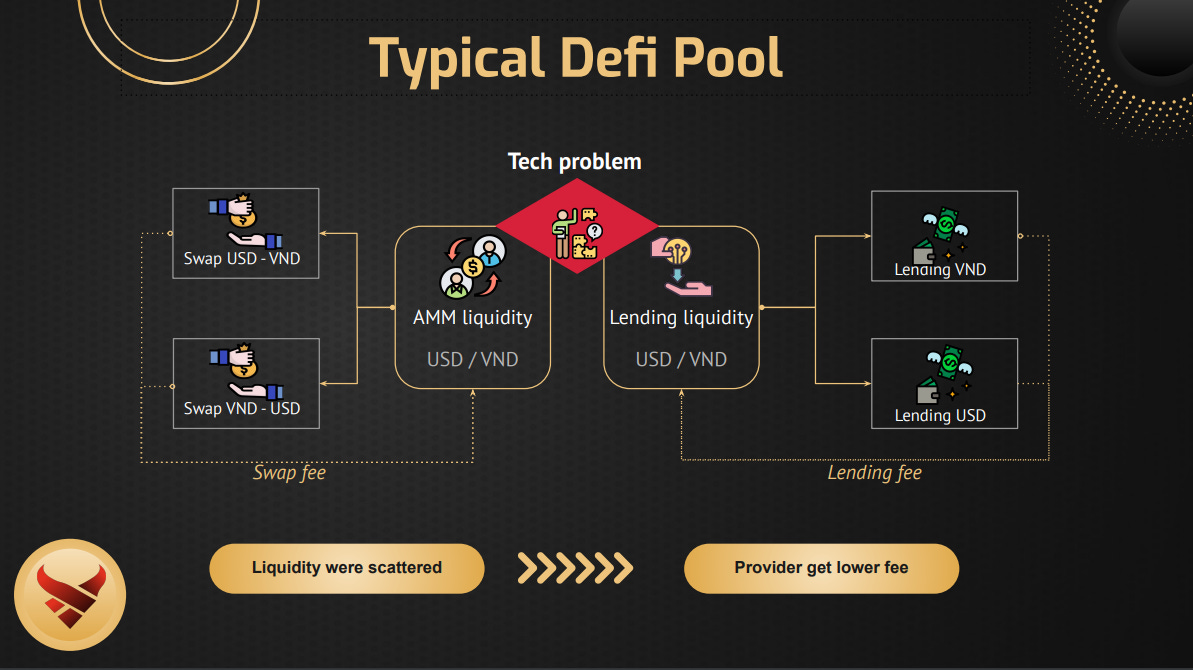 Typical Defi Pool

Tech problem

Swap USD - VND

Swap VND - USD

AMM liquidity

USD / VND

Lending liquidity

USD / VND

Lending VND

Lending USD

Swap fee

Lending fee

Liquidity were scattered

Provider get lower fee